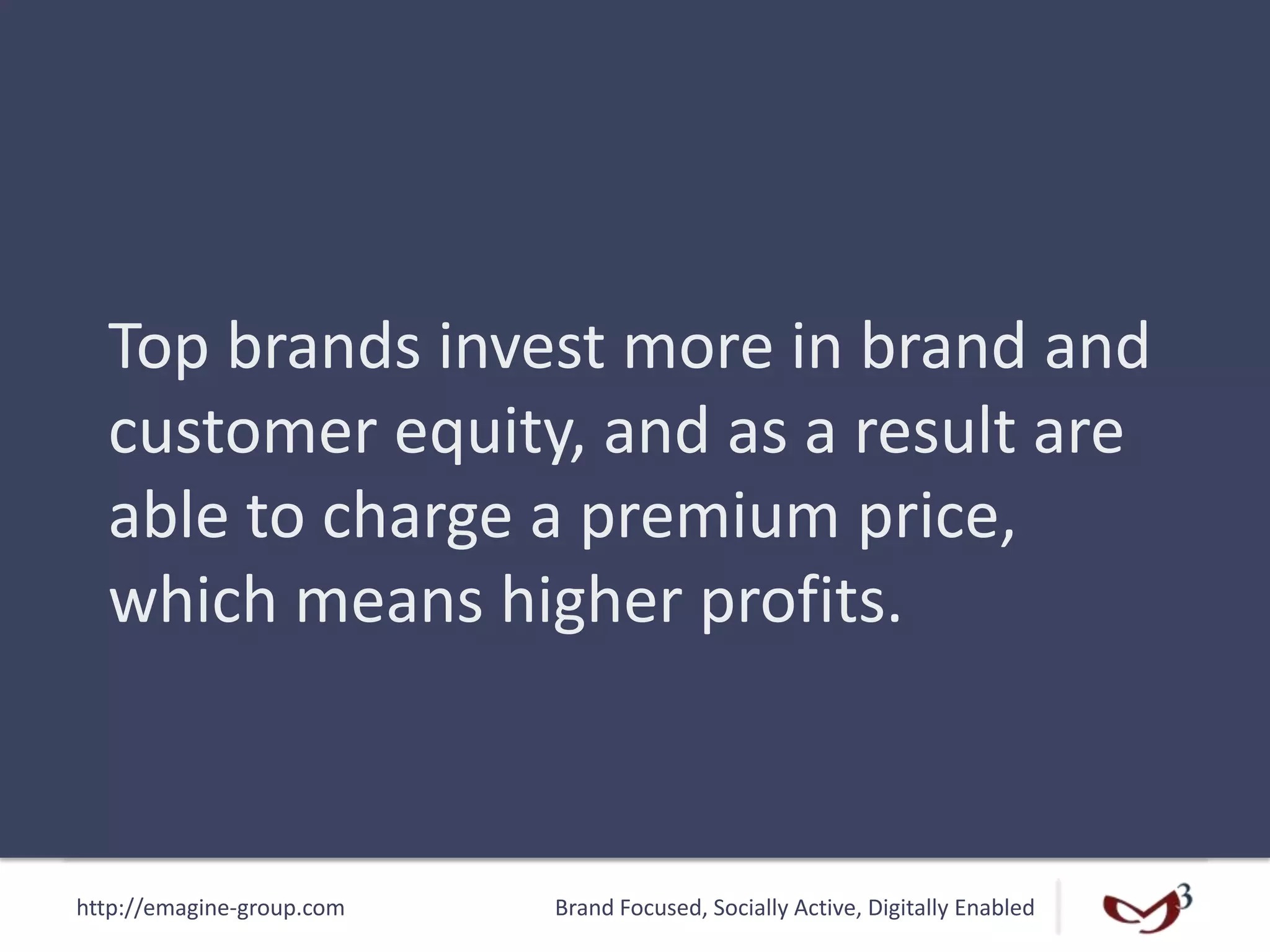 Top brands invest more in brand and customer equity, and as a result are able to charge a premium price, which means higher profits.

http://emagine-group.com

Brand Focused, Socially Active, Digitally Enabled

3